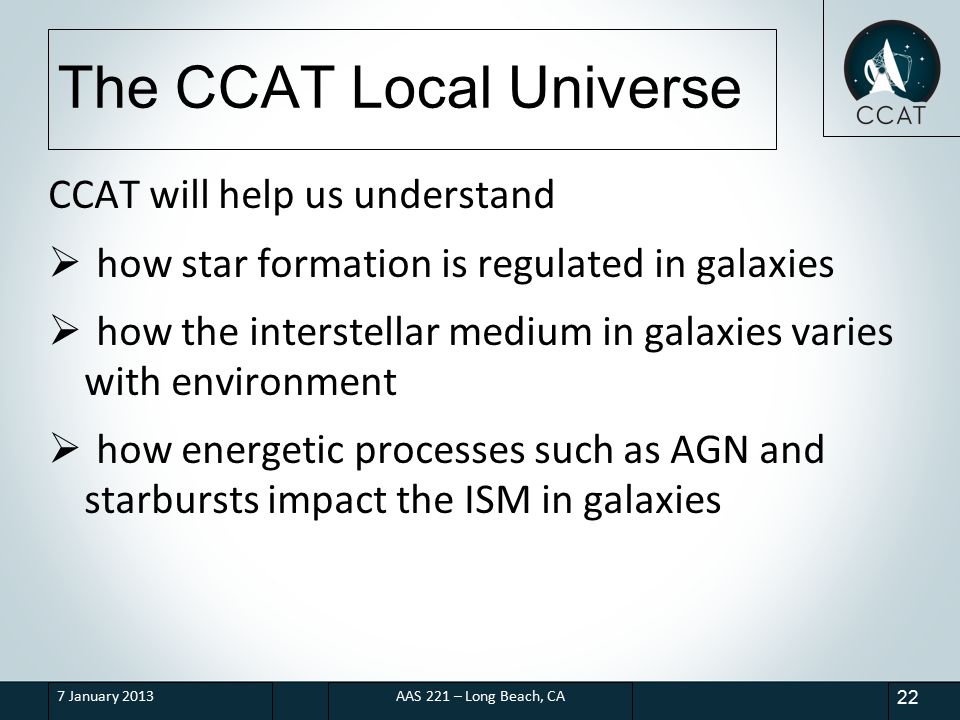 The CCAT Local Universe

CCAT

CCAT will help us understand

➢ how star formation is regulated in galaxies

➢ how the interstellar medium in galaxies varies with environment

➢ how energetic processes such as AGN and starbursts impact the ISM in galaxies

7 January 2013

AAS 221 – Long Beach, CA

22